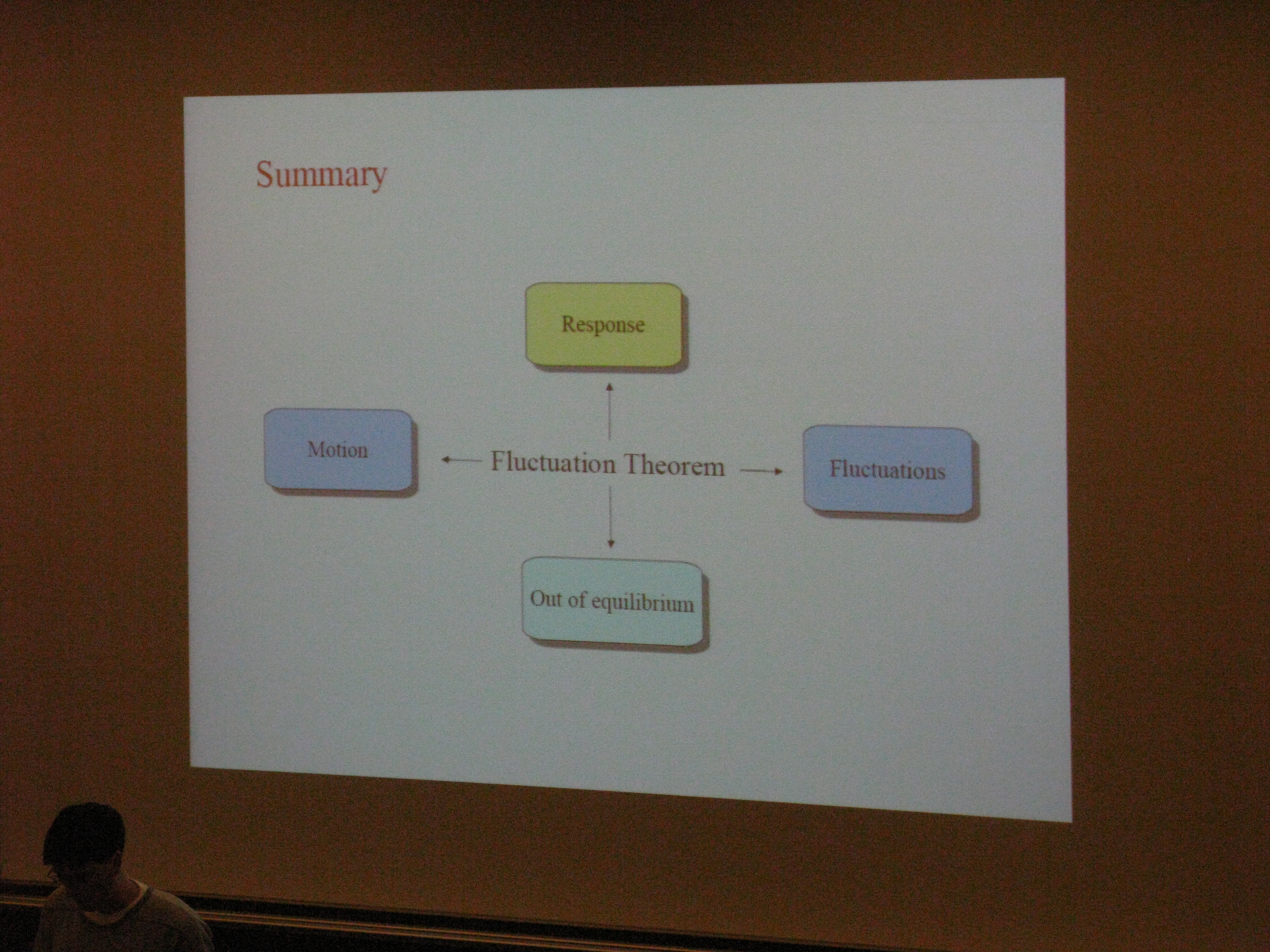 Summary

Response

Motion

Fluctuation Theorem

Fluctuations

Out of equilibrium